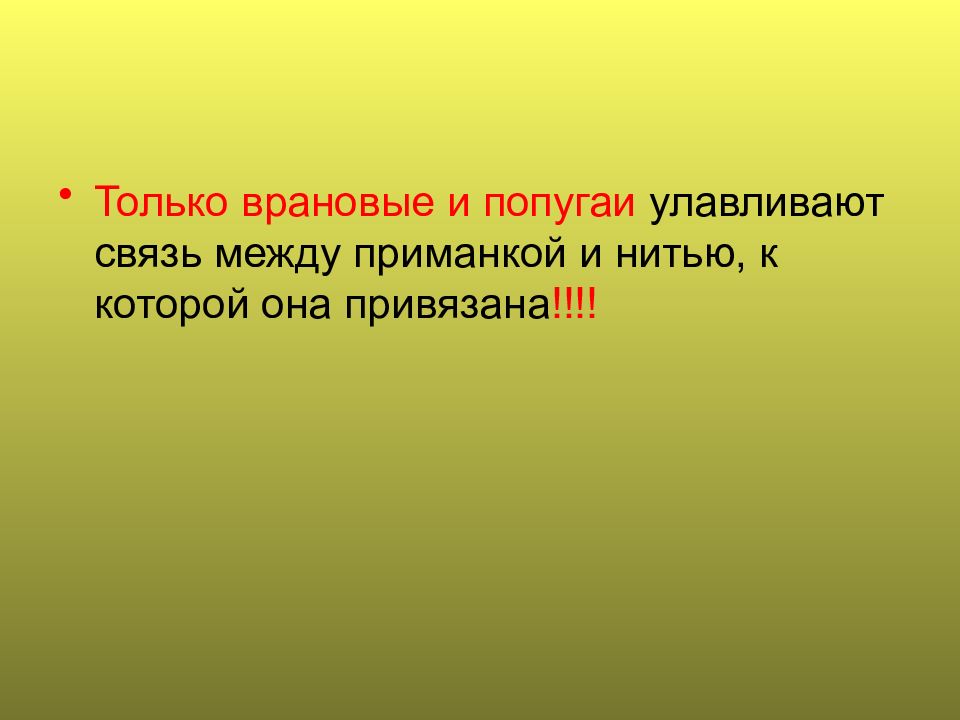 • Только врановые и попугаи улавливают связь между приманкой и нитью, к которой она привязана!!!!